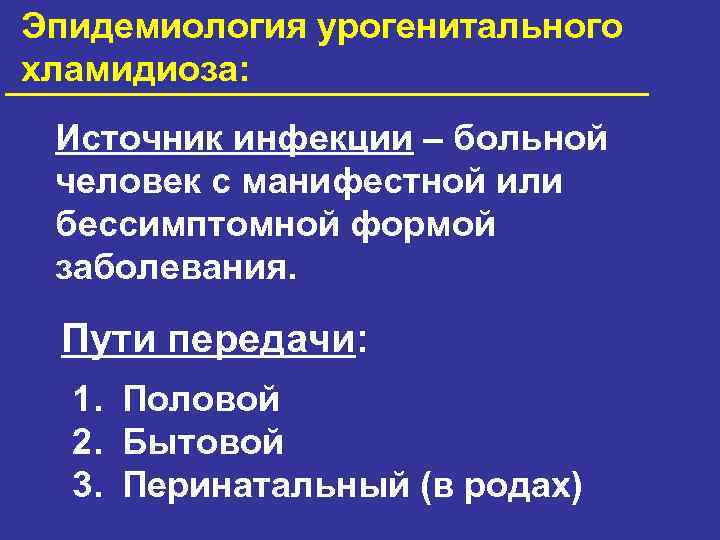 Эпидемиология урогенитального хламидиоза:

Источник инфекции – больной человек с манифестной или бессимптомной формой заболевания.

Пути передачи:

1. Половой
2. Бытовой
3. Перинатальный (в родах)